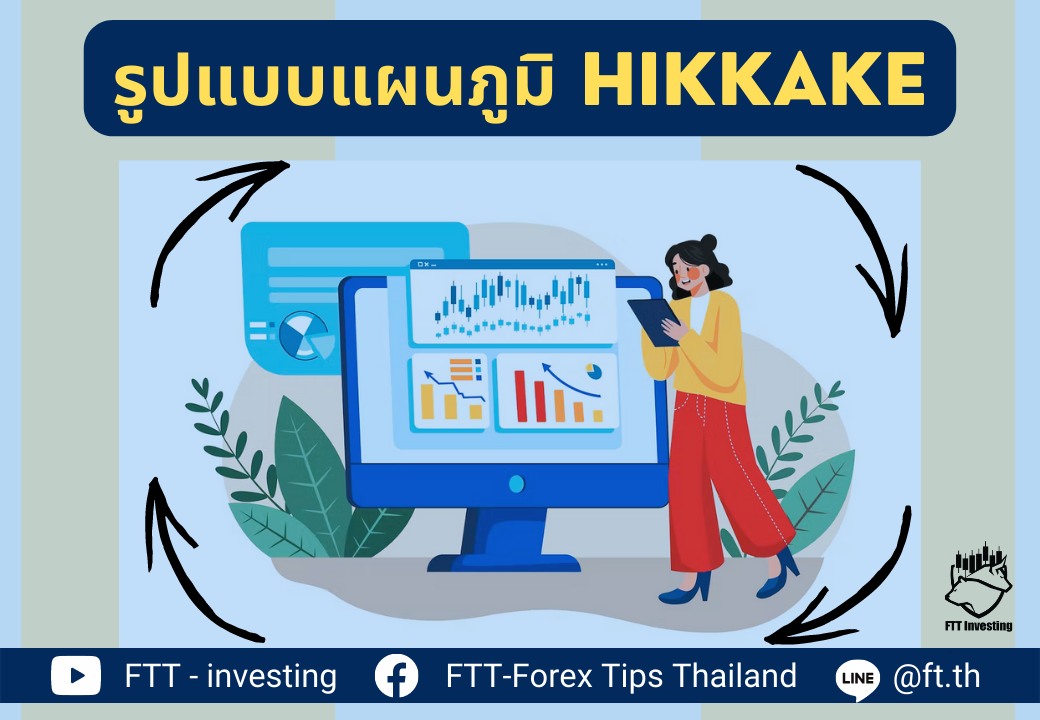 รูปแบบแผนภูมิ HIKKAKE

FTT Investing

FTT - investing FTT-Forex Tips Thailand LINE @ft.th